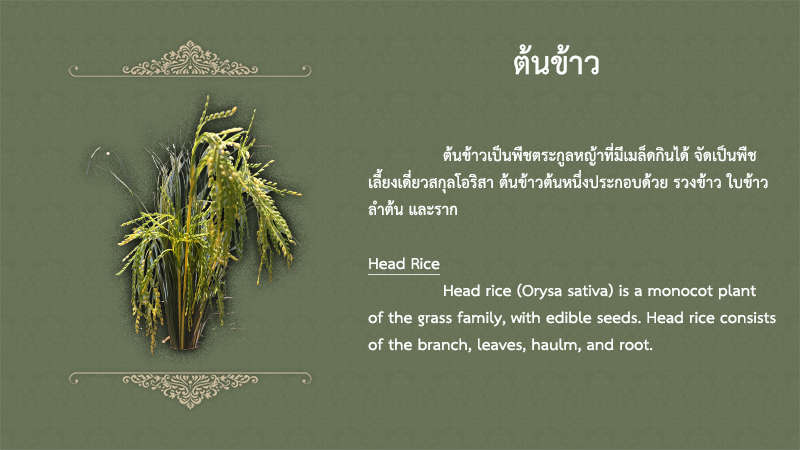 ต้นข้าว

ต้นข้าวเป็นพืชตระกูลหญ้าที่มีเมล็ดกินได้ จัดเป็นพืชเลี้ยงเดี่ยวสกุลโอริสา ต้นข้าวต้นหนึ่งประกอบด้วย รวงข้าว ใบข้าว ลำต้น และราก

Head Rice

Head rice (Orysa sativa) is a monocot plant of the grass family, with edible seeds. Head rice consists of the branch, leaves, haulm, and root.